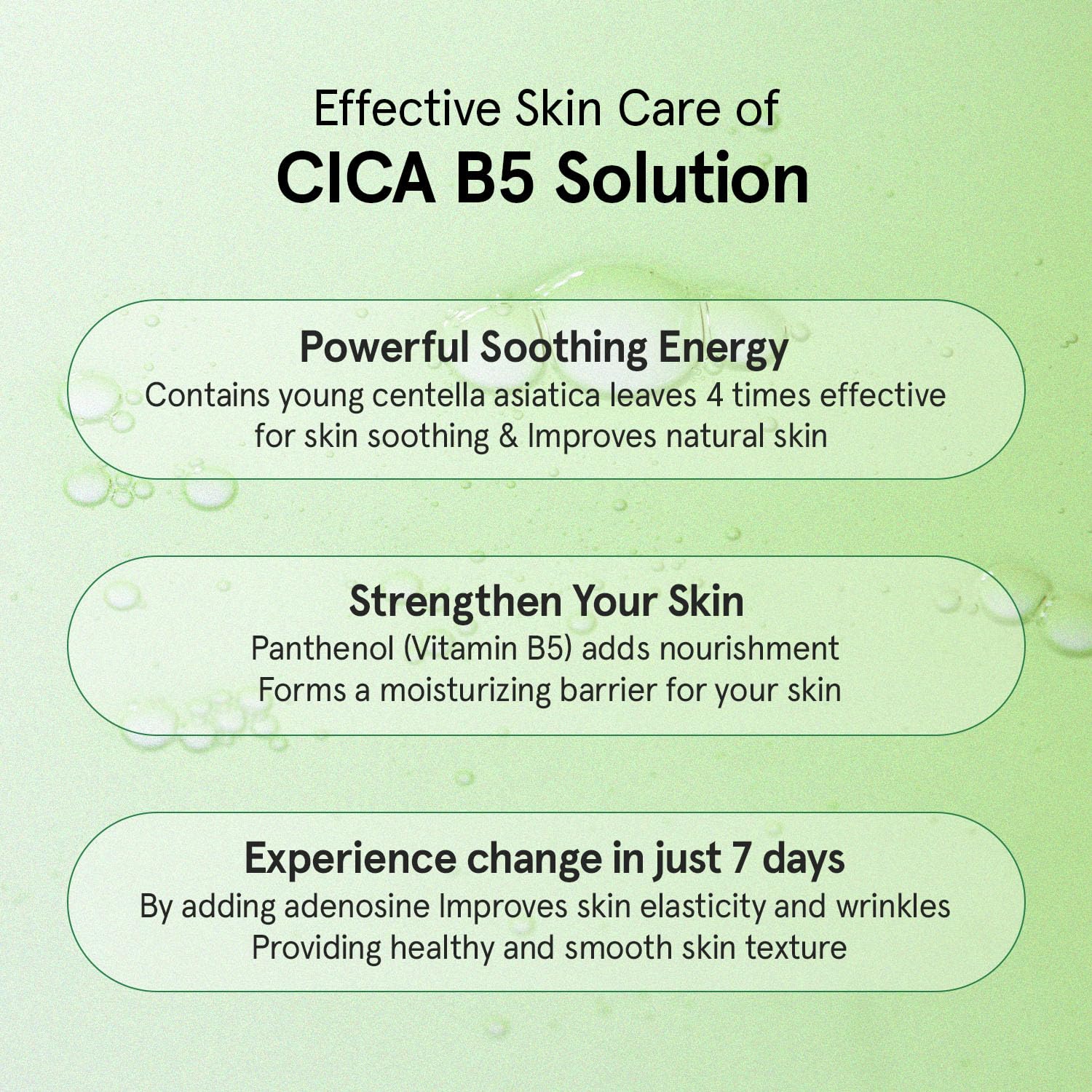 Effective Skin Care of
CICA B5 Solution

Powerful Soothing Energy
Contains young centella asiatica leaves 4 times effective for skin soothing & Improves natural skin

Strengthen Your Skin
Panthenol (Vitamin B5) adds nourishment
Forms a moisturizing barrier for your skin

Experience change in just 7 days
By adding adenosine Improves skin elasticity and wrinkles
Providing healthy and smooth skin texture